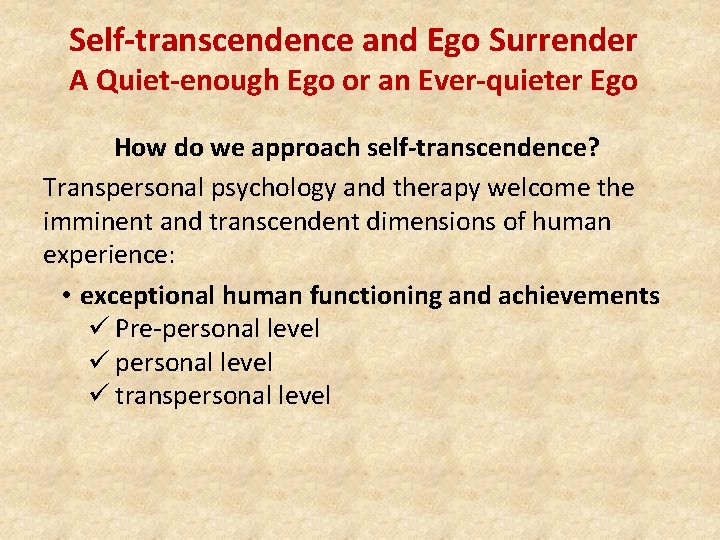 Self-transcendence and Ego Surrender
A Quiet-enough Ego or an Ever-quieter Ego

How do we approach self-transcendence?

Transpersonal psychology and therapy welcome the imminent and transcendent dimensions of human experience:

• exceptional human functioning and achievements
✓ Pre-personal level
✓ personal level
✓ transpersonal level